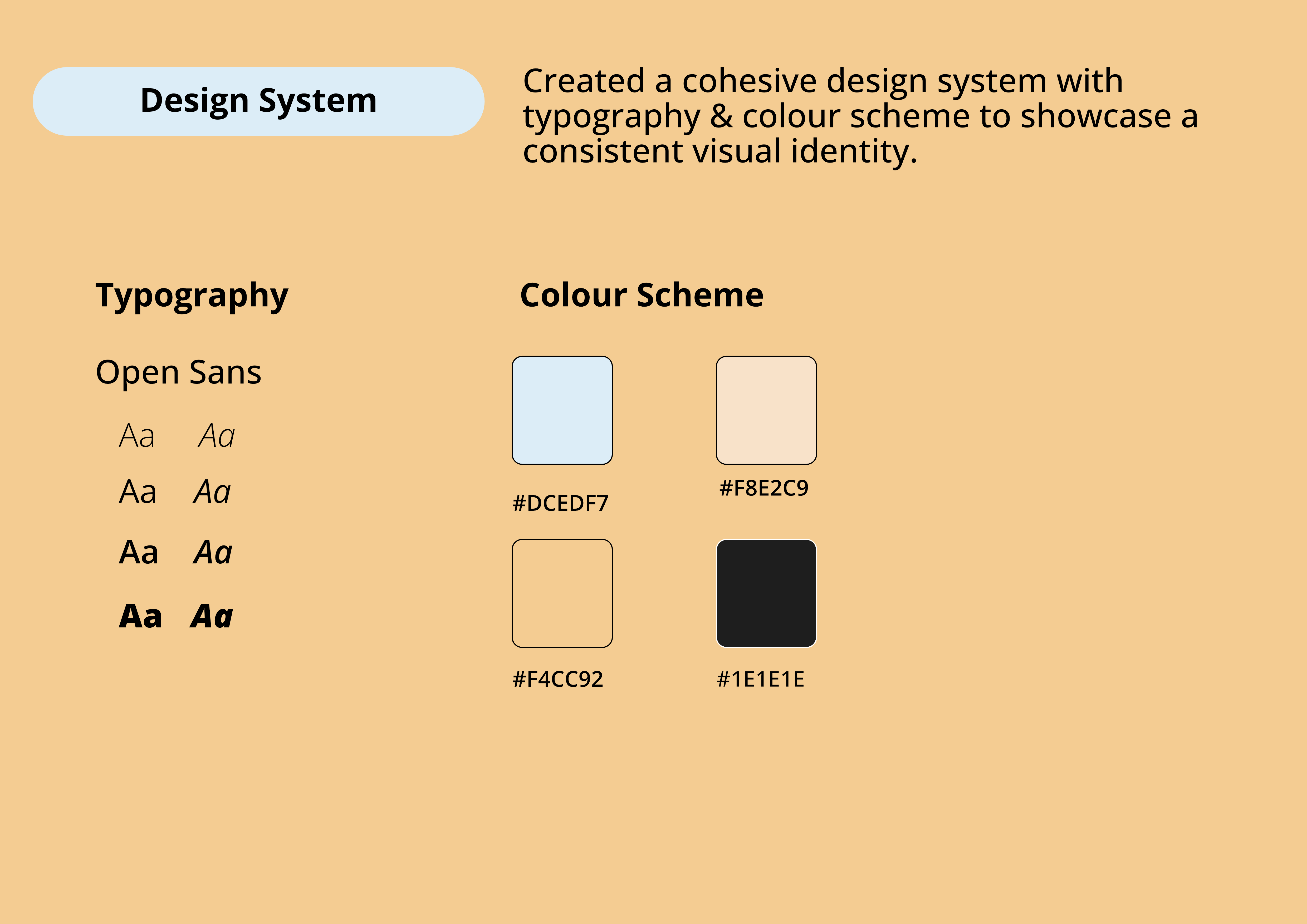 Design System

Created a cohesive design system with typography & colour scheme to showcase a consistent visual identity.

Typography

Open Sans

Aa Aa
Aa Aa
Aa Aa
Aa Aa

Colour Scheme

#DCEDF7
#F8E2C9
#F4CC92
#1E1E1E